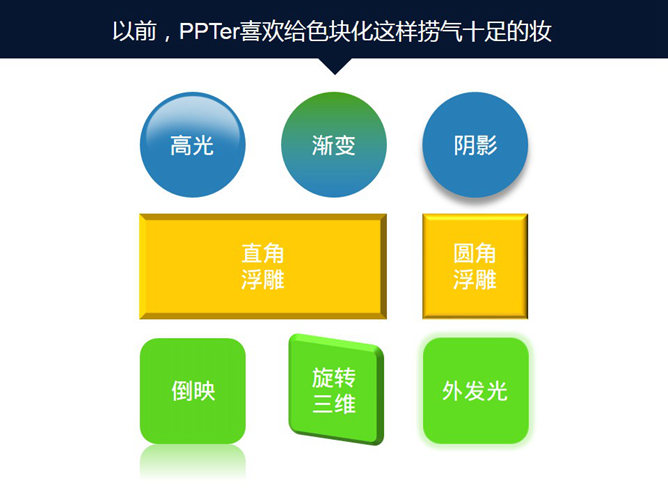 以前，PPTer喜欢给色块化这样捞气十足的妆

高光

渐变

阴影

直角
浮雕

圆角
浮雕

倒映

旋转
三维

外发光